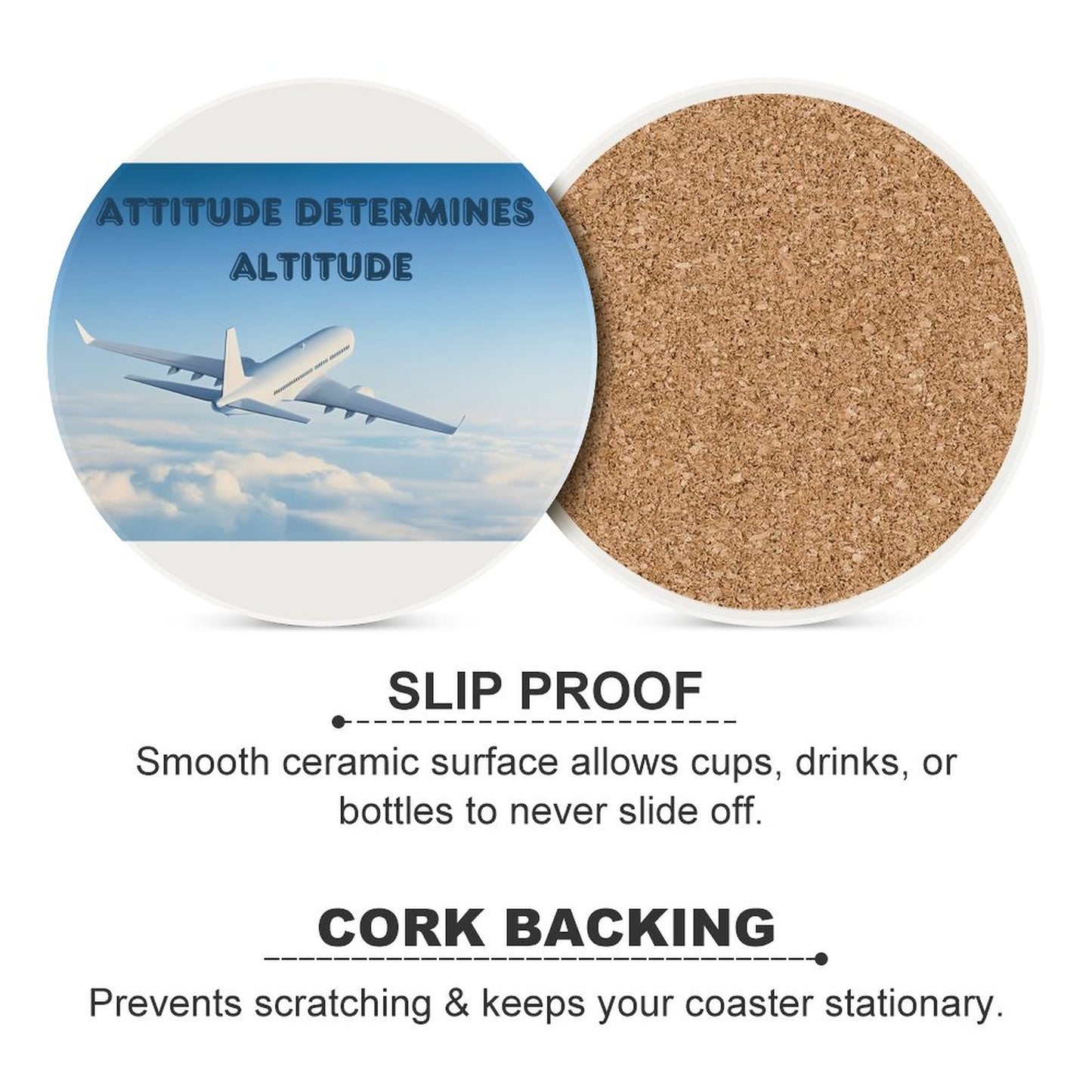 ATTITUDE DETERMINES ALTITUDE

SLIP PROOF

Smooth ceramic surface allows cups, drinks, or bottles to never slide off.

CORK BACKING

Prevents scratching & keeps your coaster stationary.